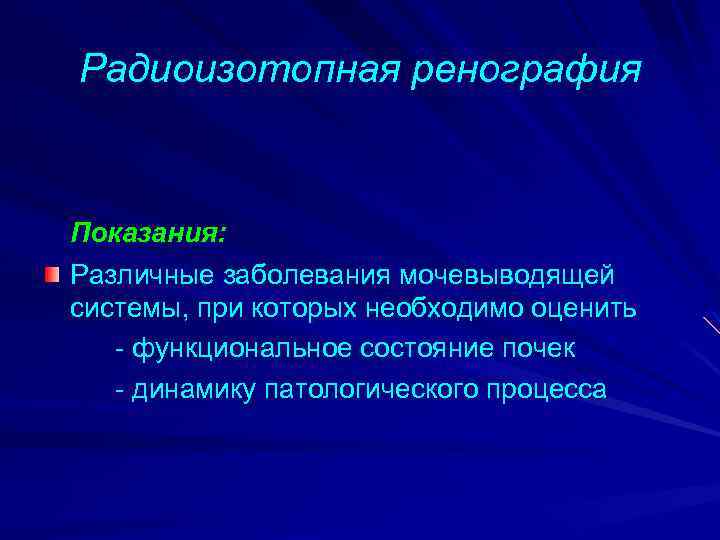 Радиоизотопная ренография

Показания:

Различные заболевания мочевыводящей системы, при которых необходимо оценить
- функциональное состояние почек
- динамику патологического процесса